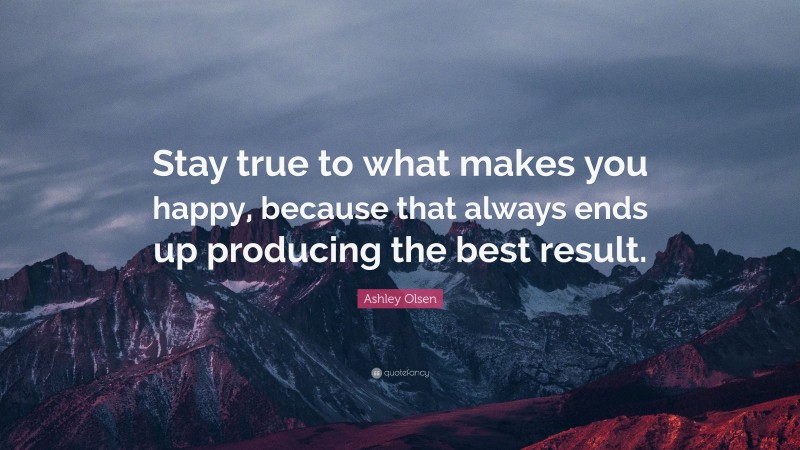 Stay true to what makes you happy, because that always ends up producing the best result.

Ashley Olsen

quotefancy